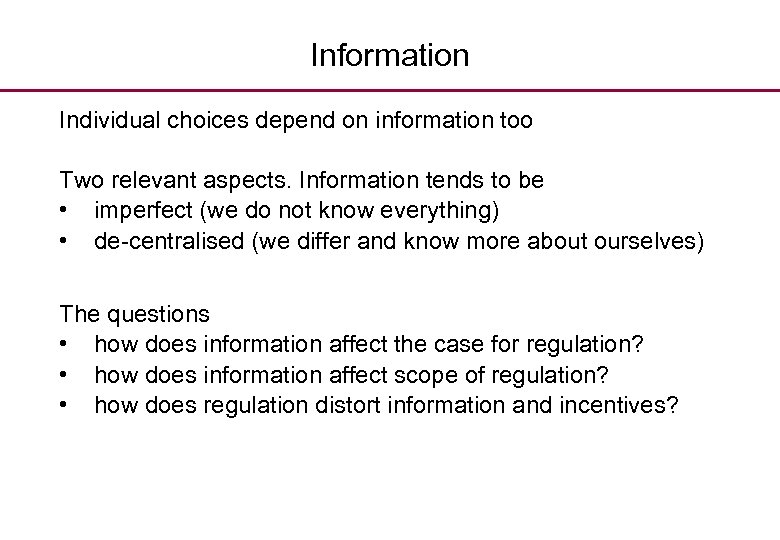 Information

Individual choices depend on information too

Two relevant aspects. Information tends to be
• imperfect (we do not know everything)
• de-centralised (we differ and know more about ourselves)

The questions
• how does information affect the case for regulation?
• how does information affect scope of regulation?
• how does regulation distort information and incentives?